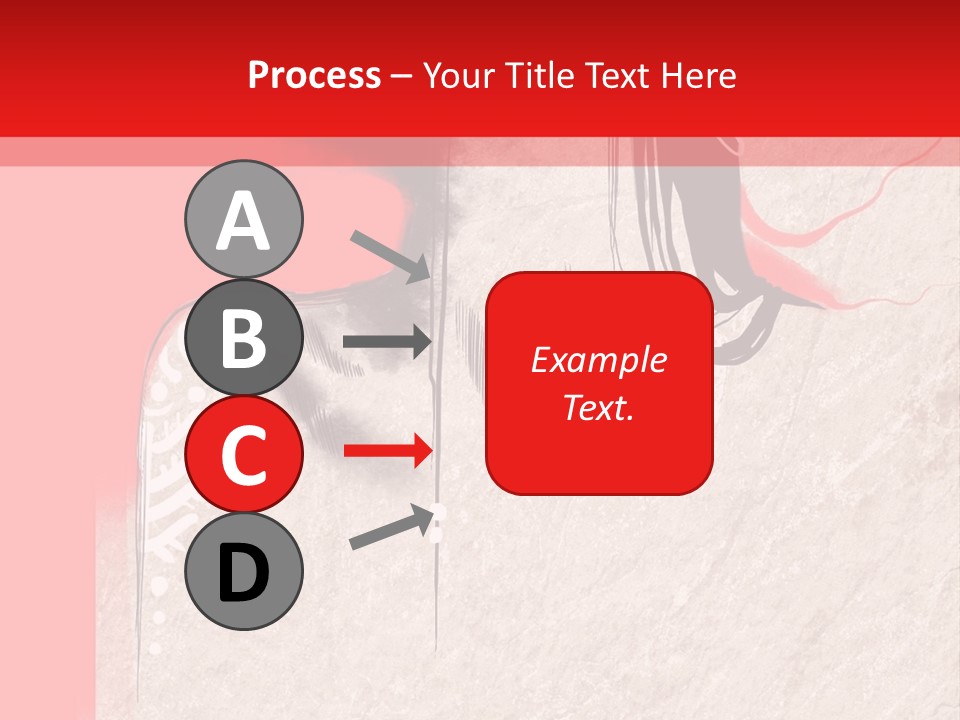 Process – Your Title Text Here

A

B

C

D

Example Text.